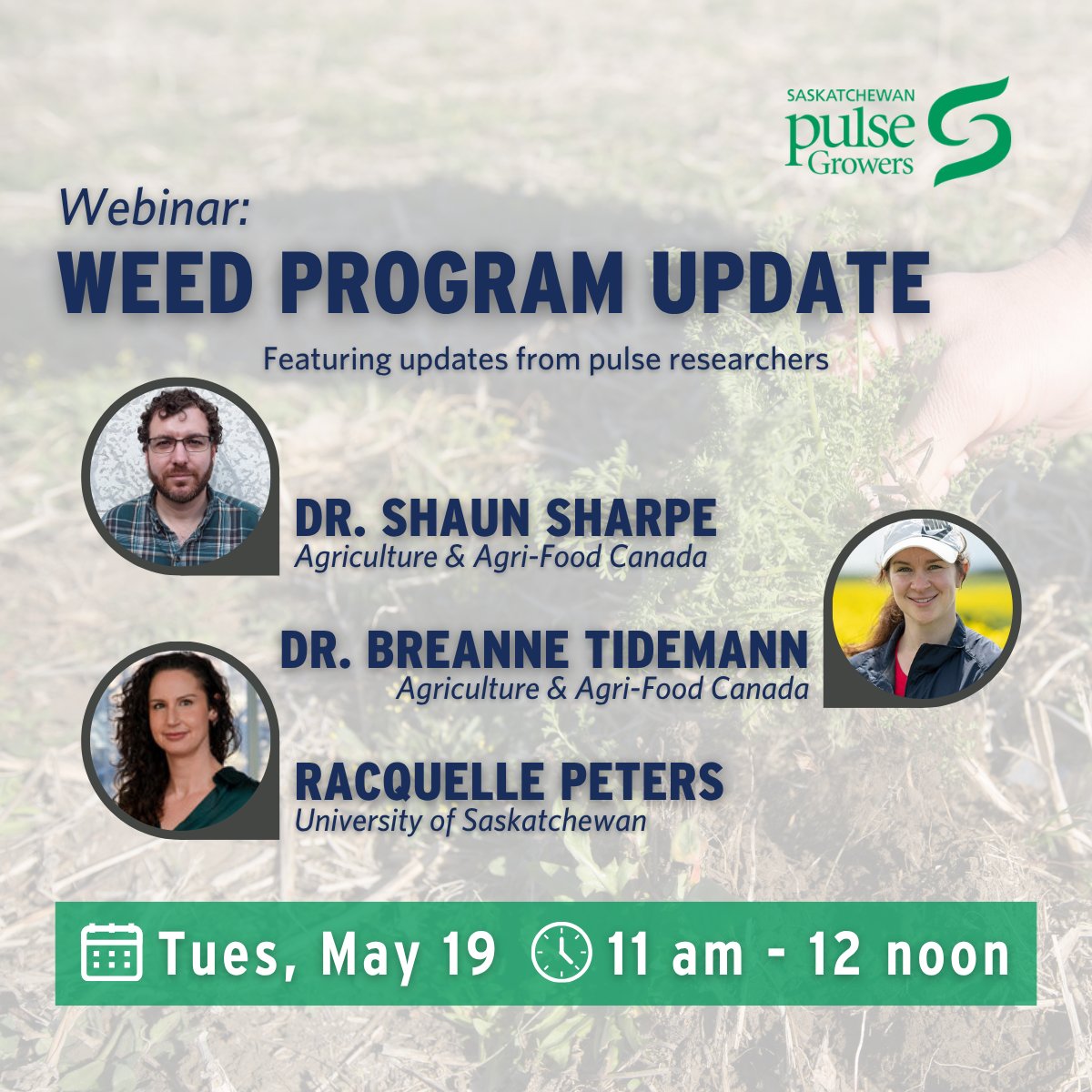 SASKATCHEWAN pulse Growers

Webinar:
WEED PROGRAM UPDATE

Featuring updates from pulse researchers

DR. SHAUN SHARPE
Agriculture & Agri-Food Canada

DR. BREANNE TIDEMANN
Agriculture & Agri-Food Canada

RACQUELLE PETERS
University of Saskatchewan

Tues, May 19 11 am - 12 noon